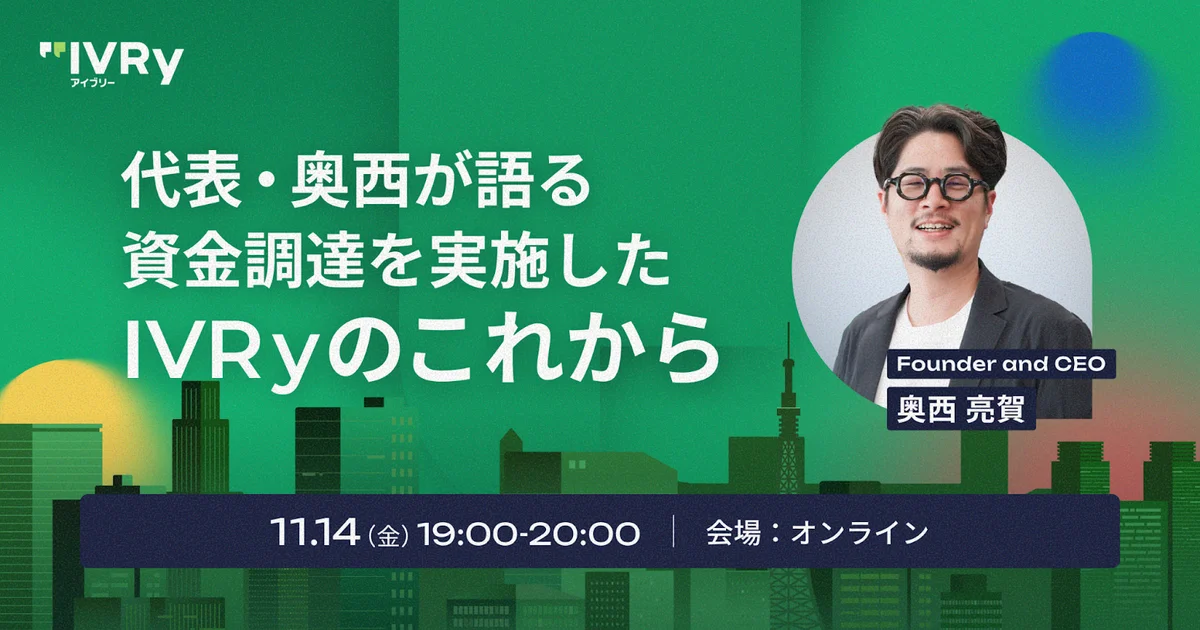 IVRy
アイブリー

代表・奥西が語る
資金調達を実施した
IVRyのこれから

Founder and CEO
奥西 亮賀

11.14 (金) 19:00-20:00 | 会場：オンライン